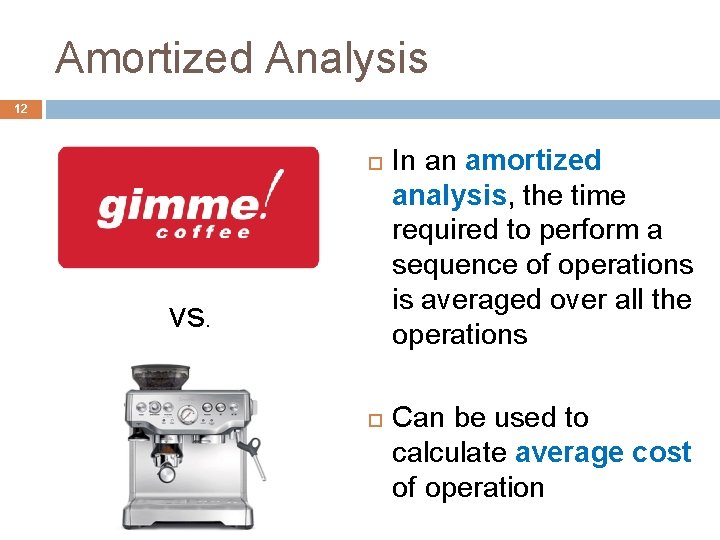 Amortized Analysis

12

gimme! coffee

vs.

In an amortized analysis, the time required to perform a sequence of operations is averaged over all the operations

Can be used to calculate average cost of operation